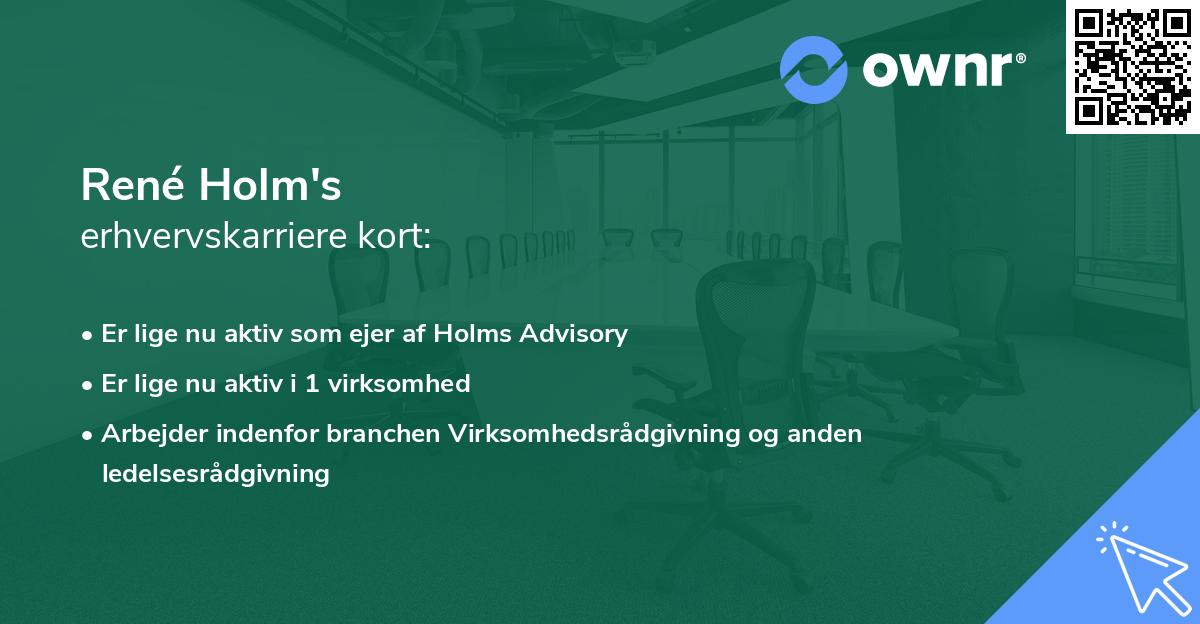 ownr®

René Holm's
erhvervskarriere kort:

• Er lige nu aktiv som ejer af Holms Advisory
• Er lige nu aktiv i 1 virksomhed
• Arbejder indenfor branchen Virksomhedsrådgivning og anden ledelsesrådgivning